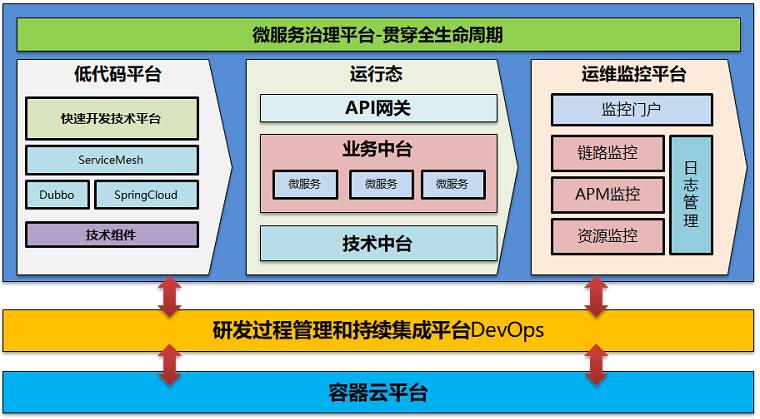 微服务治理平台-贯穿全生命周期

低代码平台

快速开发技术平台

ServiceMesh

Dubbo

SpringCloud

技术组件

运行态

API网关

业务中台

微服务

微服务

微服务

技术中台

运维监控平台

监控门户

链路监控

APM监控

资源监控

日志管理

研发过程管理和持续集成平台DevOps

容器云平台